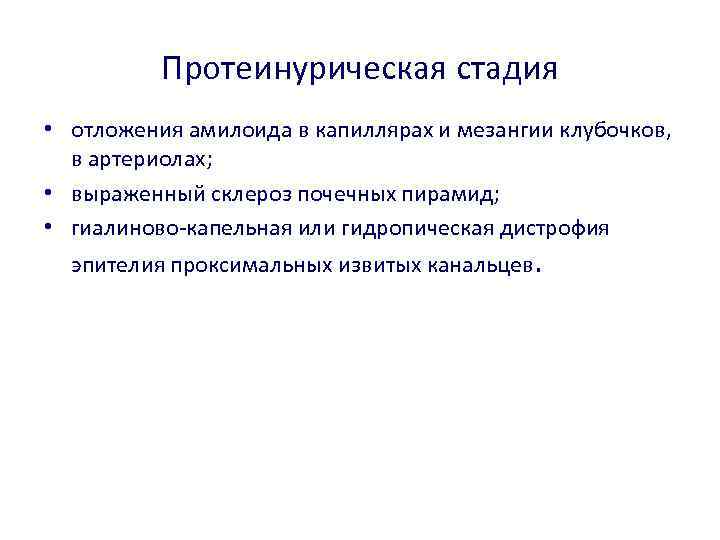 Протеинурическая стадия

• отложения амилоида в капиллярах и мезангии клубочков, в артериолах;
• выраженный склероз почечных пирамид;
• гиалиново-капельная или гидропическая дистрофия эпителия проксимальных извитых канальцев.